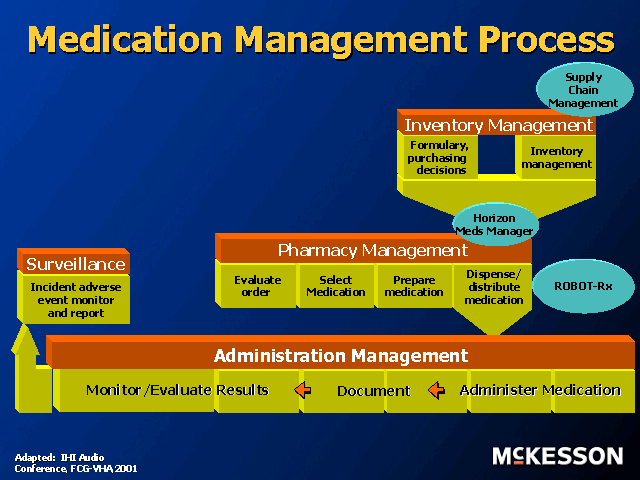 Medication Management Process

Supply Chain Management

Inventory Management

Formulary, purchasing decisions

Inventory management

Horizon Meds Manager

Pharmacy Management

Evaluate order

Select Medication

Prepare medication

Dispense/ distribute medication

ROBOT-Rx

Surveillance

Incident adverse event monitor and report

Administration Management

Monitor /Evaluate Results

Document

Administer Medication

Adapted: IHI Audio Conference, FCG-VHA 2001

McKESSON